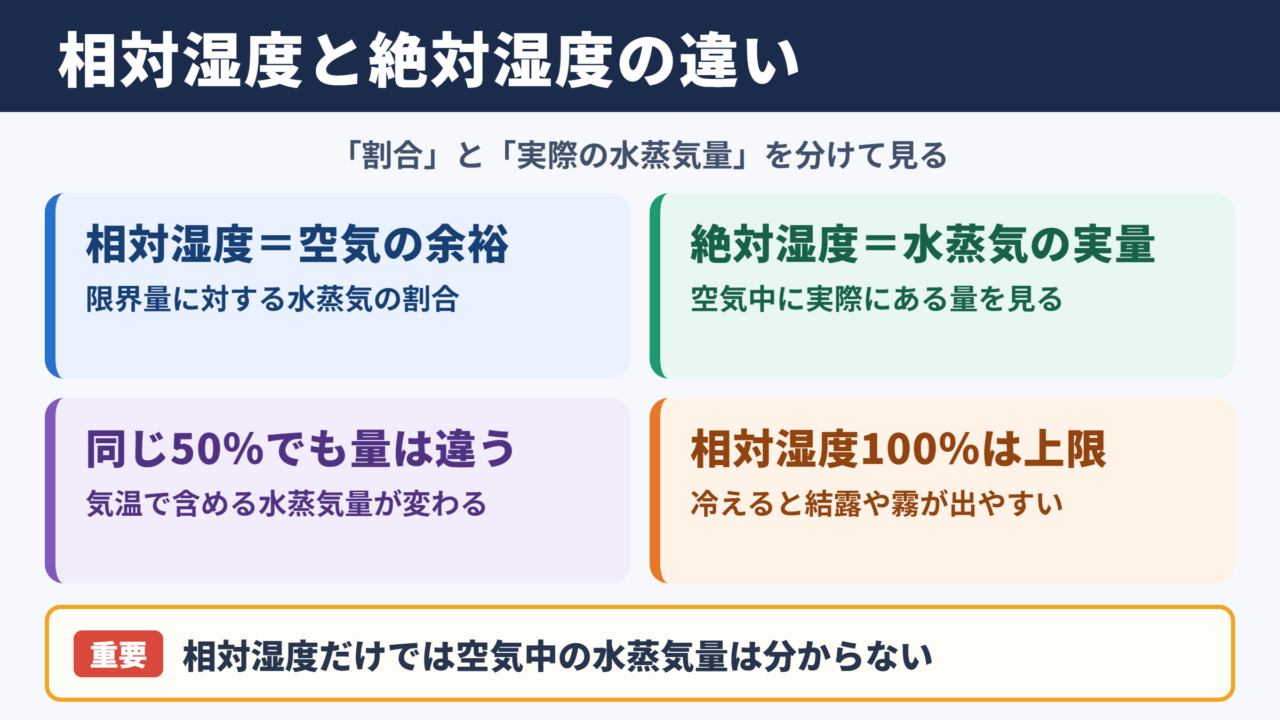 相対湿度と絶対湿度の違い

「割合」と「実際の水蒸気量」を分けて見る

相対湿度＝空気の余裕
限界量に対する水蒸気の割合

絶対湿度＝水蒸気の実量
空気中に実際にある量を見る

同じ50%でも量は違う
気温で含める水蒸気量が変わる

相対湿度100%は上限
冷えると結露や霧が出やすい

重要 相対湿度だけでは空気中の水蒸気量は分からない